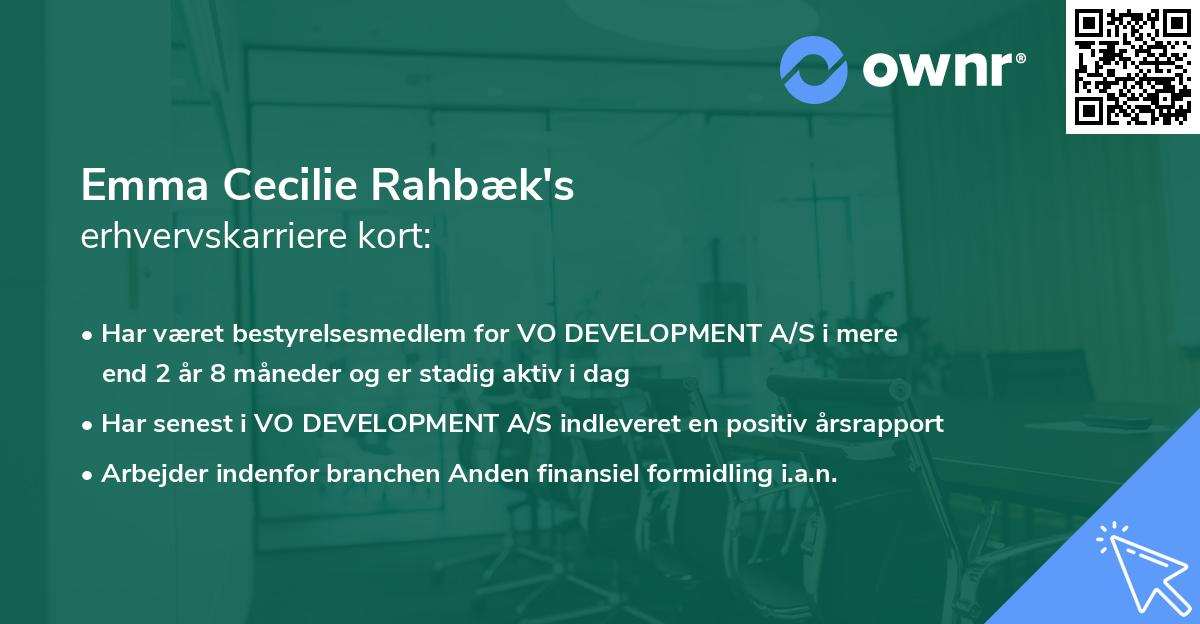 ownr®

Emma Cecilie Rahbæk's
erhvervskarriere kort:

• Har været bestyrelsesmedlem for VO DEVELOPMENT A/S i mere end 2 år 8 måneder og er stadig aktiv i dag

• Har senest i VO DEVELOPMENT A/S indleveret en positiv årsrapport

• Arbejder indenfor branchen Anden finansiel formidling i.a.n.